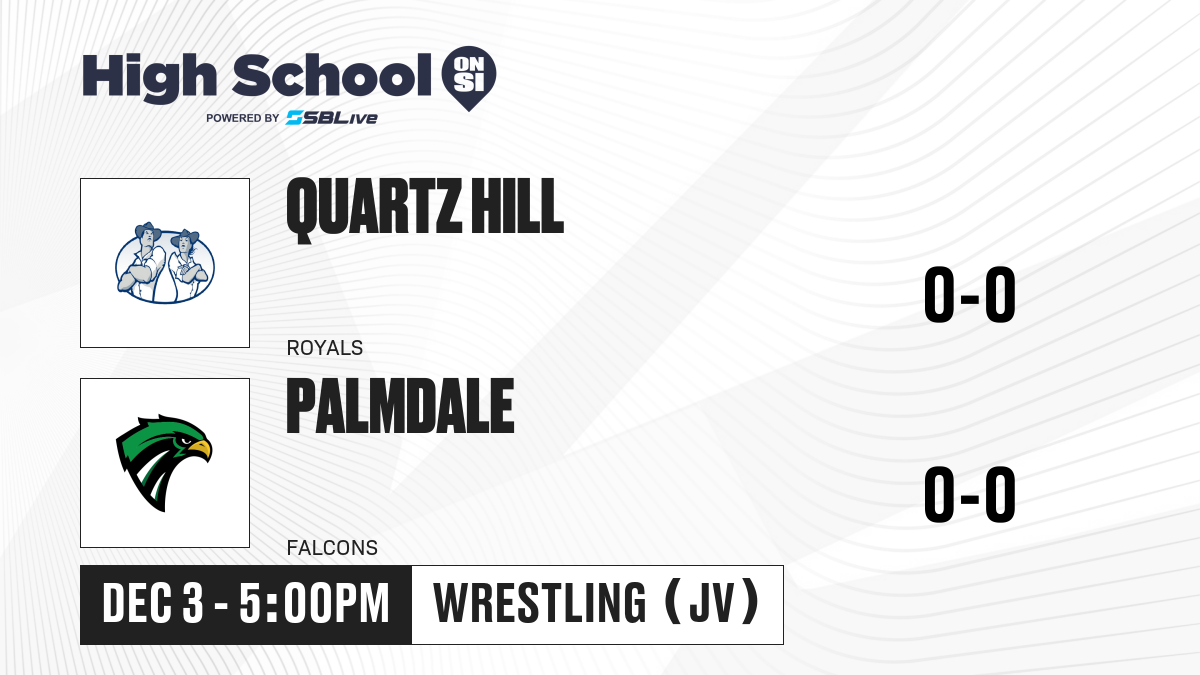 High School ON SI
POWERED BY SBLive

QUARTZ HILL
ROYALS
0-0

PALMDALE
FALCONS
0-0

DEC 3 - 5:00PM
WRESTLING (JV)